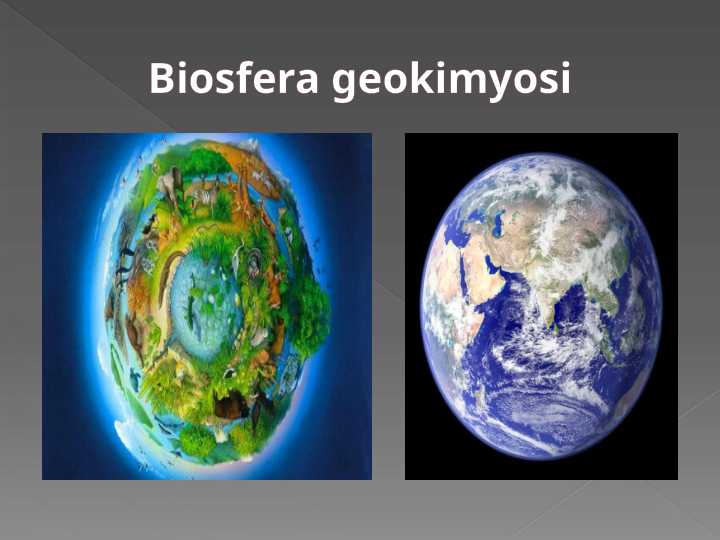 Biosfera geokimyosi